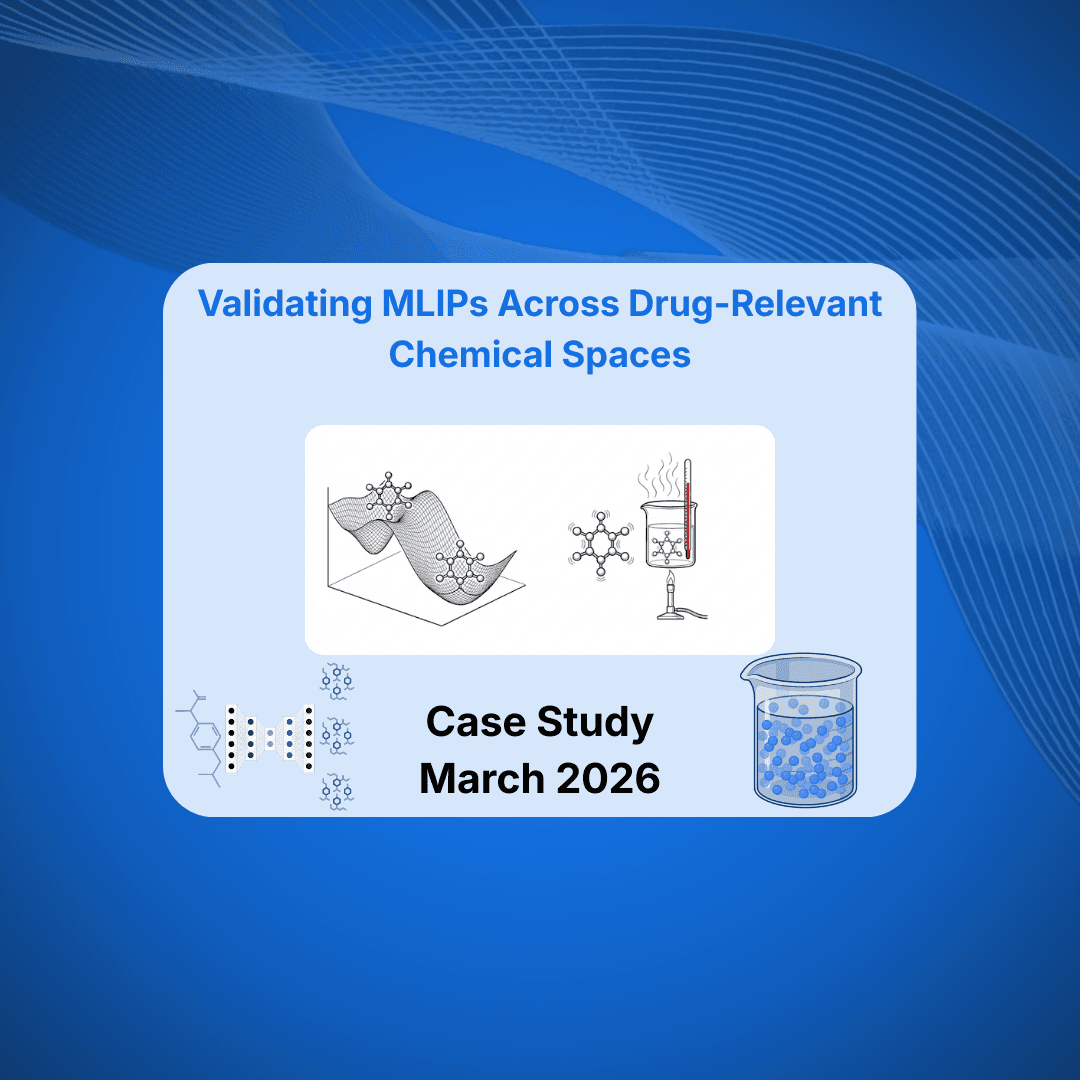 Validating MLIPs Across Drug-Relevant Chemical Spaces

Case Study
March 2026